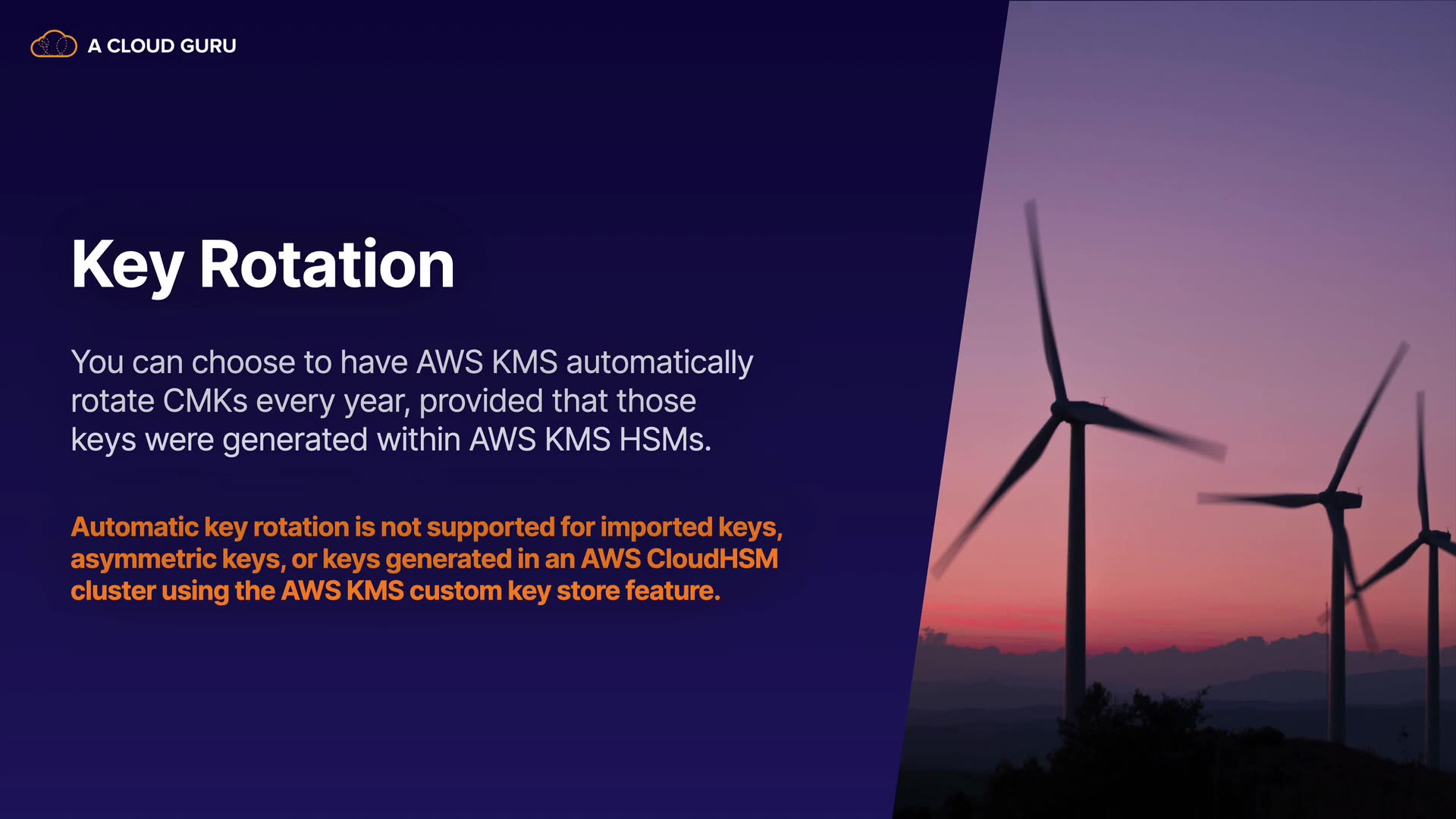 A CLOUD GURU

Key Rotation

You can choose to have AWS KMS automatically rotate CMKs every year, provided that those keys were generated within AWS KMS HSMs.

Automatic key rotation is not supported for imported keys, asymmetric keys, or keys generated in an AWS CloudHSM cluster using the AWS KMS custom key store feature.